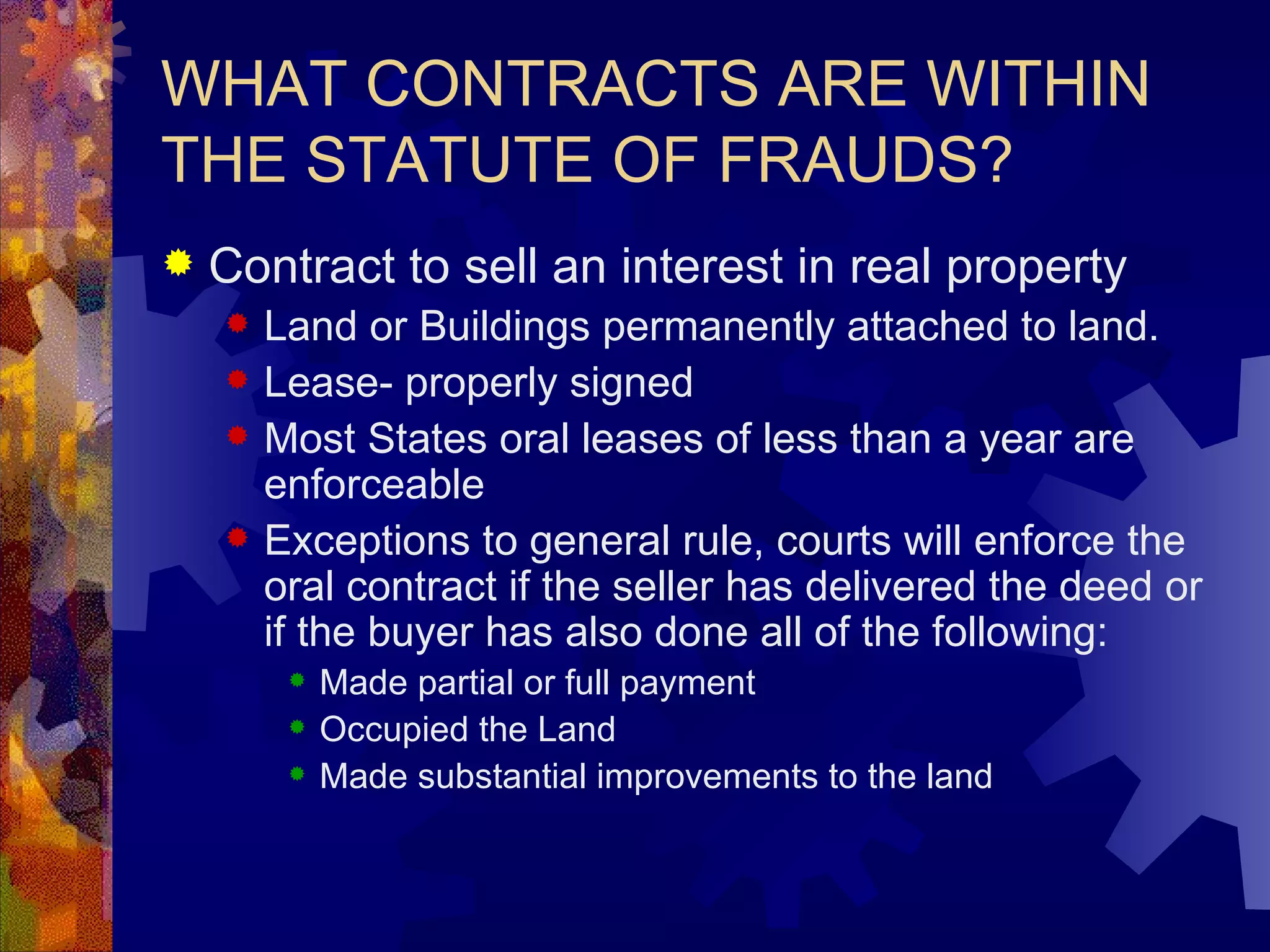 WHAT CONTRACTS ARE WITHIN THE STATUTE OF FRAUDS?

Contract to sell an interest in real property

Land or Buildings permanently attached to land.

Lease- properly signed

Most States oral leases of less than a year are enforceable

Exceptions to general rule, courts will enforce the oral contract if the seller has delivered the deed or if the buyer has also done all of the following:

Made partial or full payment

Occupied the Land

Made substantial improvements to the land